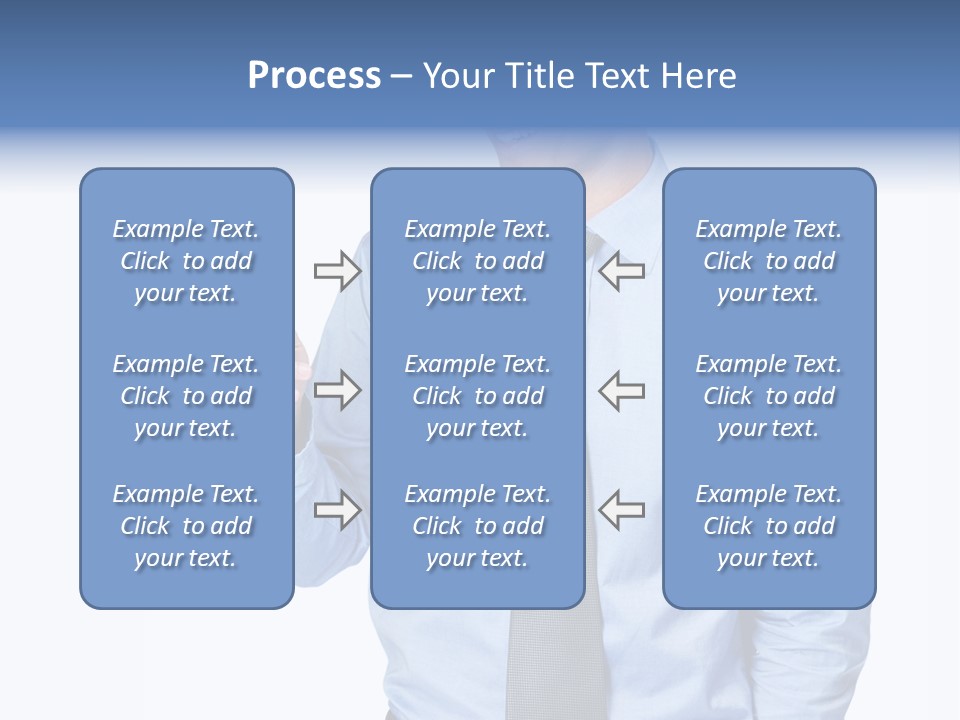 Process – Your Title Text Here

Example Text. Click to add your text.

Example Text. Click to add your text.

Example Text. Click to add your text.

Example Text. Click to add your text.

Example Text. Click to add your text.

Example Text. Click to add your text.

Example Text. Click to add your text.

Example Text. Click to add your text.

Example Text. Click to add your text.